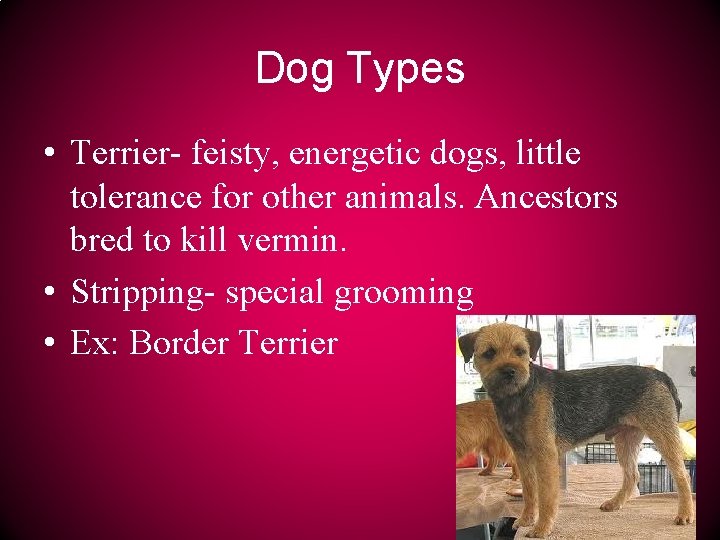 Dog Types

• Terrier- feisty, energetic dogs, little tolerance for other animals. Ancestors bred to kill vermin.
• Stripping- special grooming
• Ex: Border Terrier